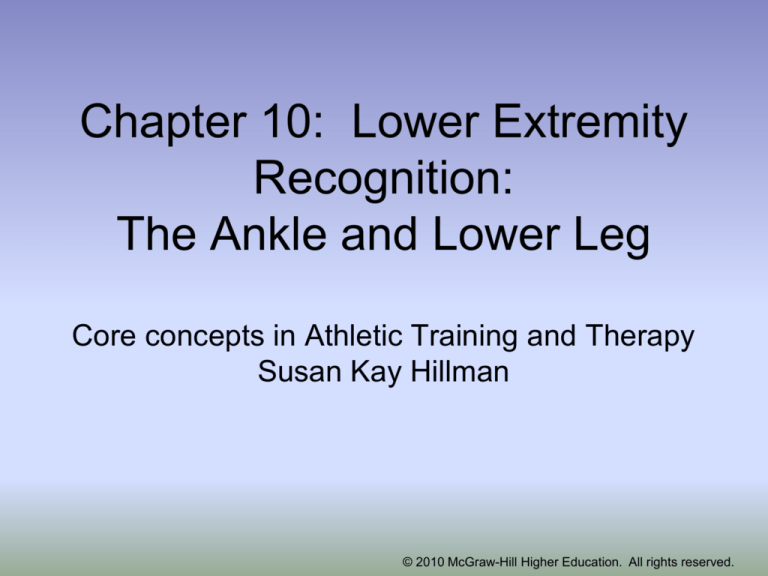 Chapter 10: Lower Extremity Recognition:
The Ankle and Lower Leg

Core concepts in Athletic Training and Therapy
Susan Kay Hillman

© 2010 McGraw-Hill Higher Education. All rights reserved.